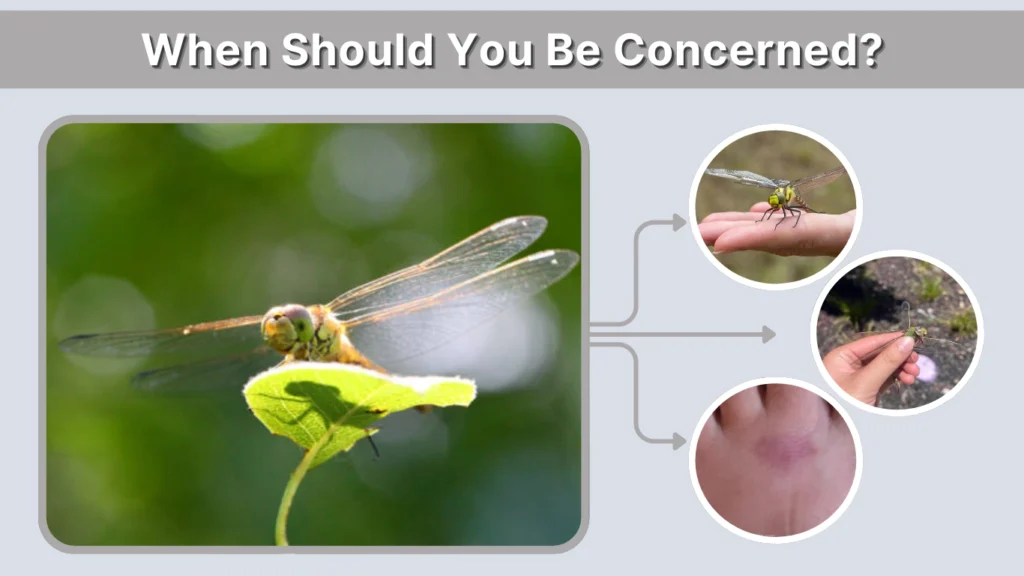 When Should You Be Concerned?